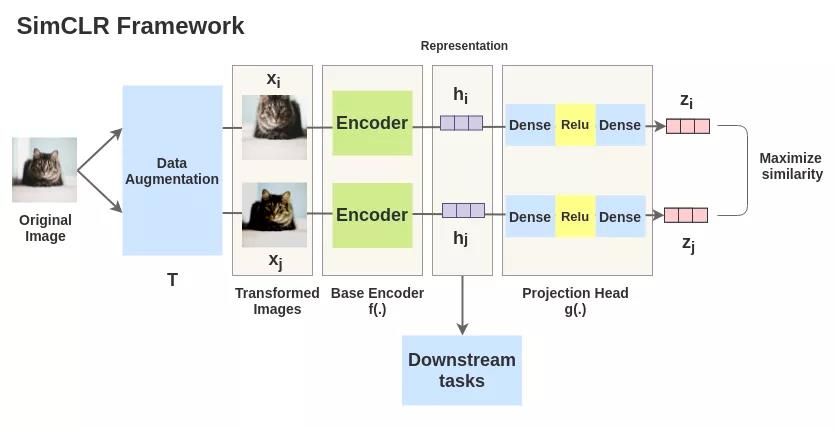 SimCLR Framework

Representation

Original Image

Data Augmentation

T

$x_i$

$x_j$

Transformed Images

Encoder

Encoder

Base Encoder f(.)

$h_i$

$h_j$

Dense Relu Dense

Dense Relu Dense

Projection Head g(.)

$z_i$

$z_j$

Maximize similarity

Downstream tasks